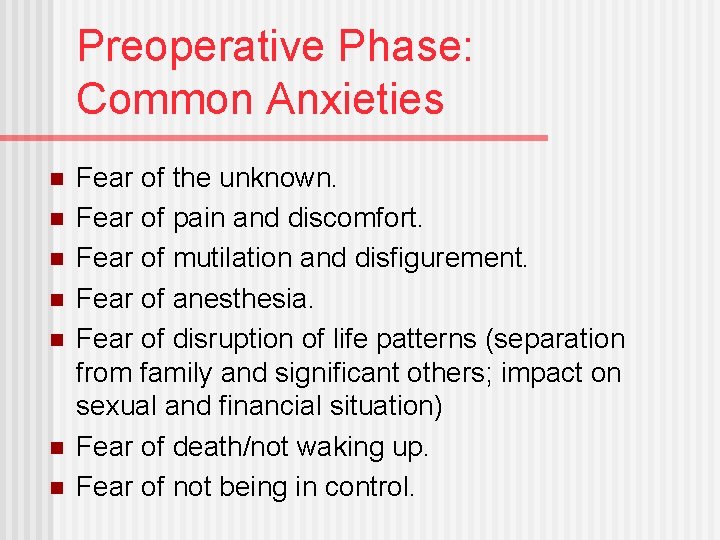 Preoperative Phase: Common Anxieties

- Fear of the unknown.
- Fear of pain and discomfort.
- Fear of mutilation and disfigurement.
- Fear of anesthesia.
- Fear of disruption of life patterns (separation from family and significant others; impact on sexual and financial situation)
- Fear of death/not waking up.
- Fear of not being in control.